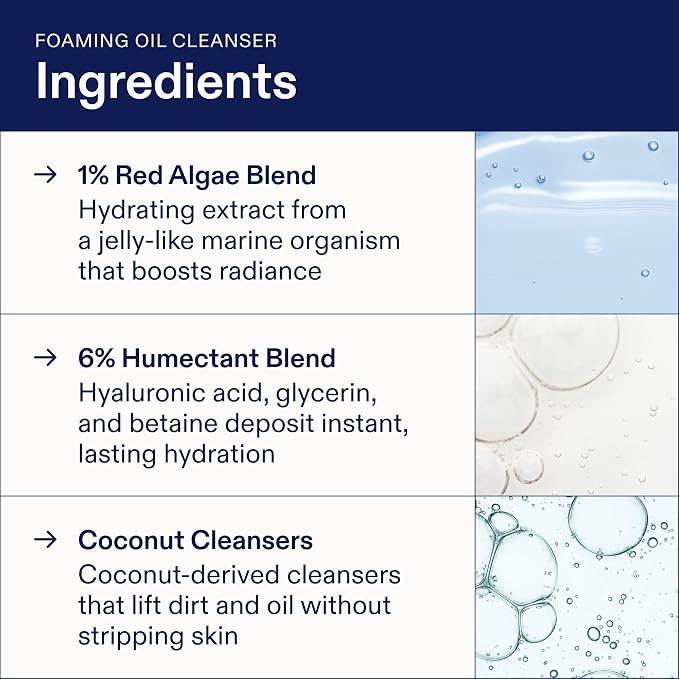 FOAMING OIL CLEANSER
Ingredients

→ 1% Red Algae Blend
Hydrating extract from a jelly-like marine organism that boosts radiance

→ 6% Humectant Blend
Hyaluronic acid, glycerin, and betaine deposit instant, lasting hydration

→ Coconut Cleansers
Coconut-derived cleansers that lift dirt and oil without stripping skin